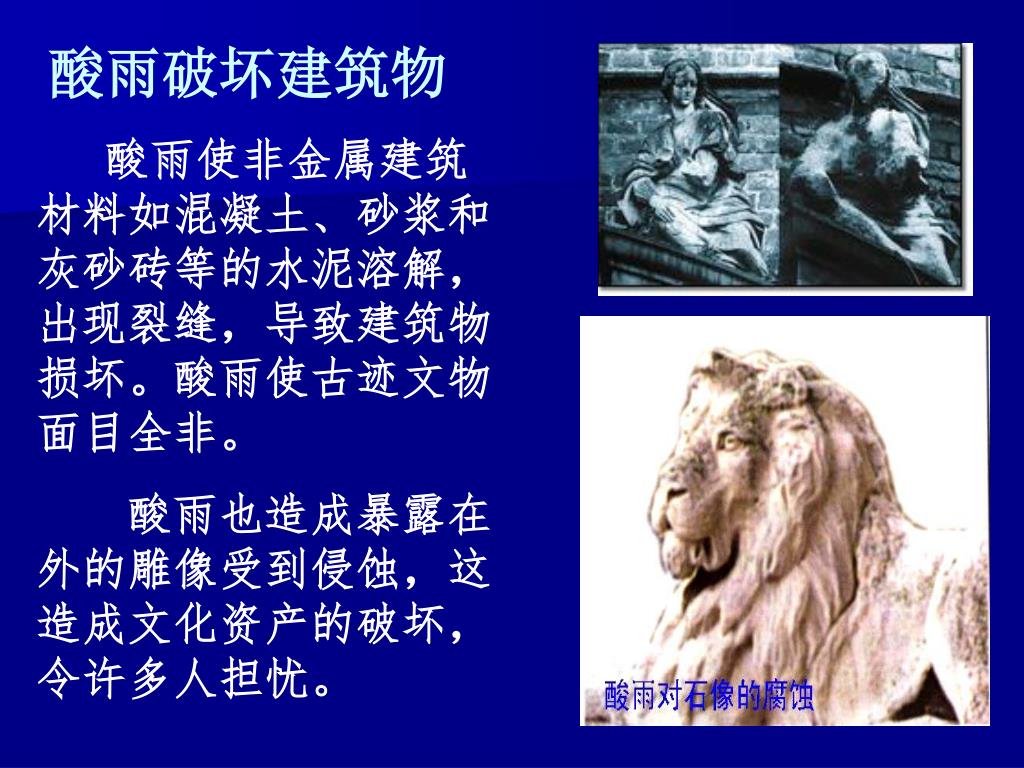 酸雨破坏建筑物

酸雨使非金属建筑材料如混凝土、砂浆和灰砂砖等的水泥溶解，出现裂缝，导致建筑物损坏。酸雨使古迹文物面目全非。

酸雨也造成暴露在外的雕像受到侵蚀，这造成文化资产的破坏，令许多人担忧。

酸雨对石像的腐蚀